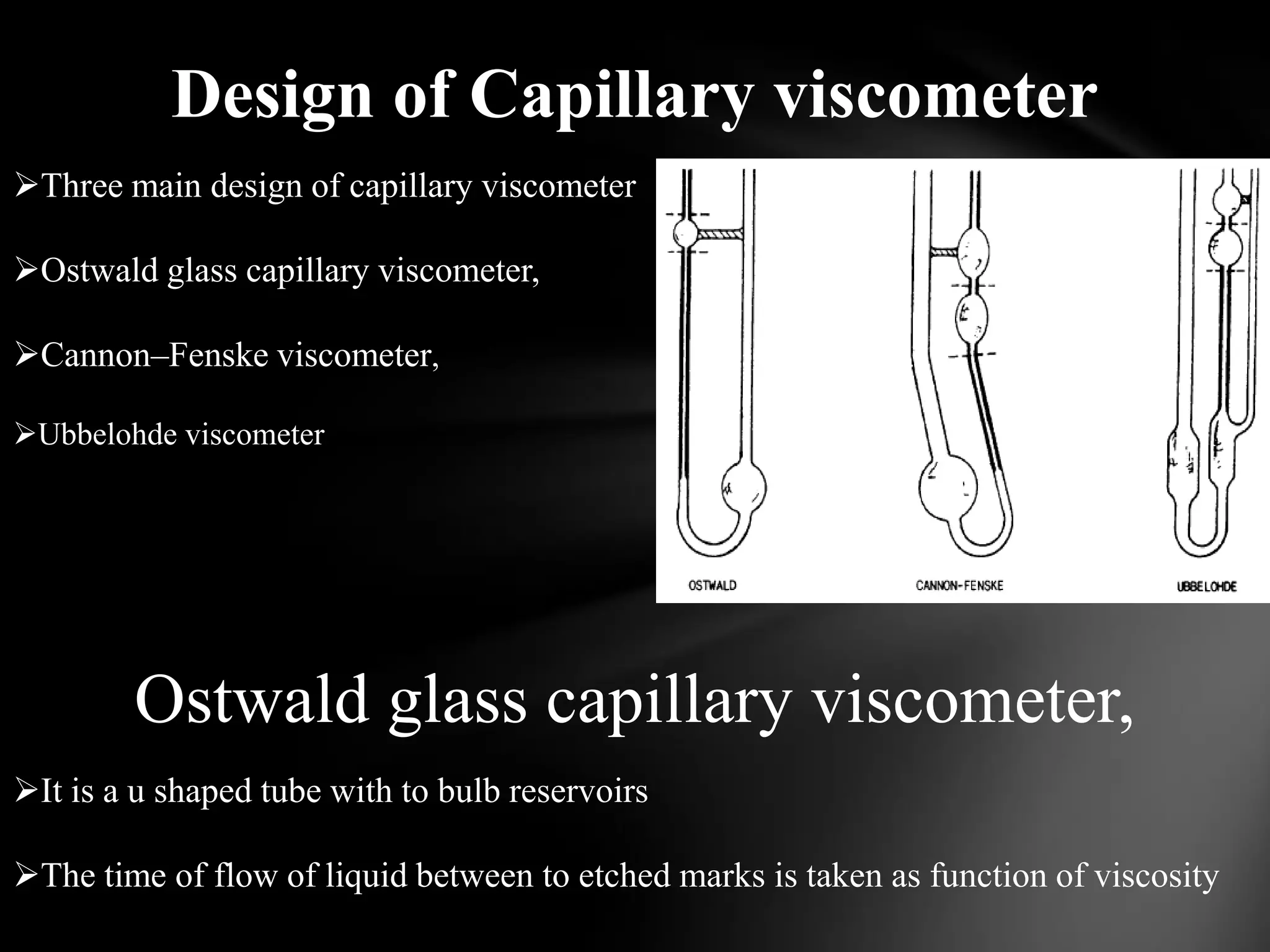 Design of Capillary viscometer

➢Three main design of capillary viscometer

➢Ostwald glass capillary viscometer,

➢Cannon–Fenske viscometer,

➢Ubbelohde viscometer

OSTWALD

CANNON-FENSKE

UBBELOHDE

Ostwald glass capillary viscometer,

➢It is a u shaped tube with to bulb reservoirs

➢The time of flow of liquid between to etched marks is taken as function of viscosity